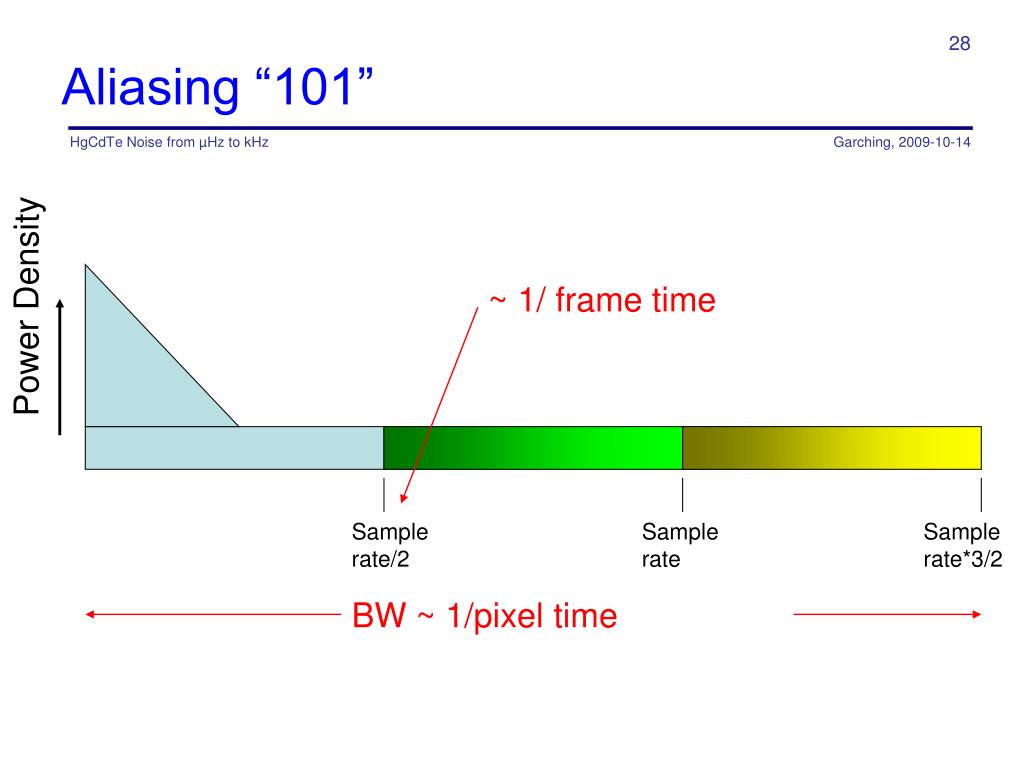 28

Aliasing “101”

HgCdTe Noise from µHz to kHz

Garching, 2009-10-14

Power Density

~ 1/ frame time

Sample rate/2

Sample rate

Sample rate*3/2

BW ~ 1/pixel time